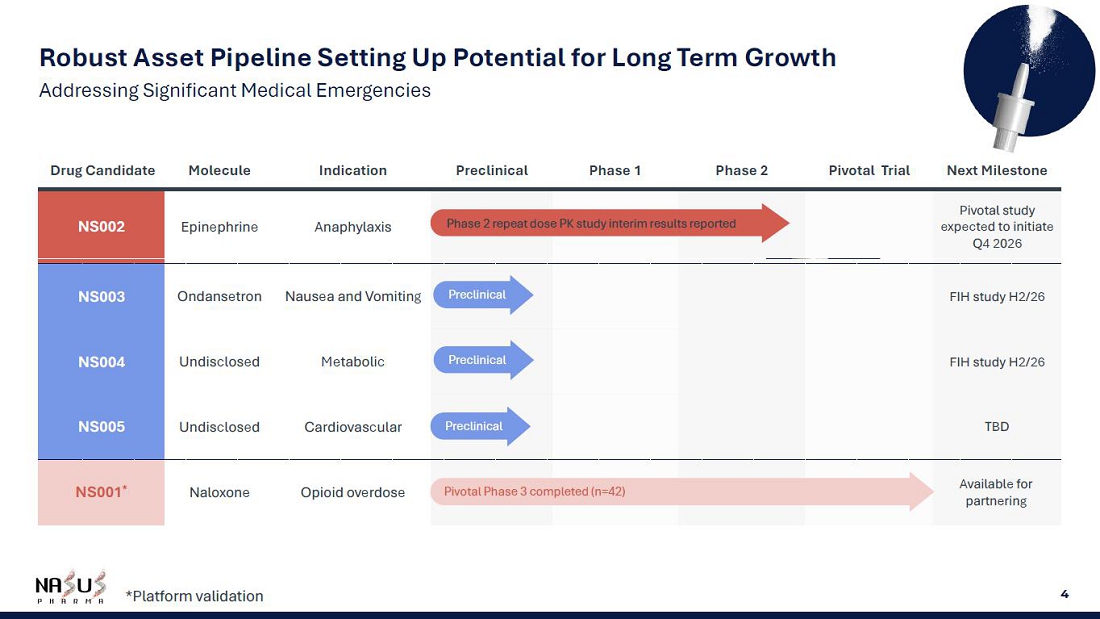 Robust Asset Pipeline Setting Up Potential for Long Term Growth
Addressing Significant Medical Emergencies

| Drug Candidate | Molecule | Indication | Preclinical | Phase 1 | Phase 2 | Pivotal Trial | Next Milestone |
|---|---|---|---|---|---|---|---|
| NS002 | Epinephrine | Anaphylaxis | Phase 2 repeat dose PK study interim results reported | | | | Pivotal study expected to initiate Q4 2026 |
| NS003 | Ondansetron | Nausea and Vomiting | Preclinical | | | | FIH study H2/26 |
| NS004 | Undisclosed | Metabolic | Preclinical | | | | FIH study H2/26 |
| NS005 | Undisclosed | Cardiovascular | Preclinical | | | | TBD |
| NS001* | Naloxone | Opioid overdose | Pivotal Phase 3 completed (n=42) | | | | Available for partnering |

NASUS PHARMA
*Platform validation
4